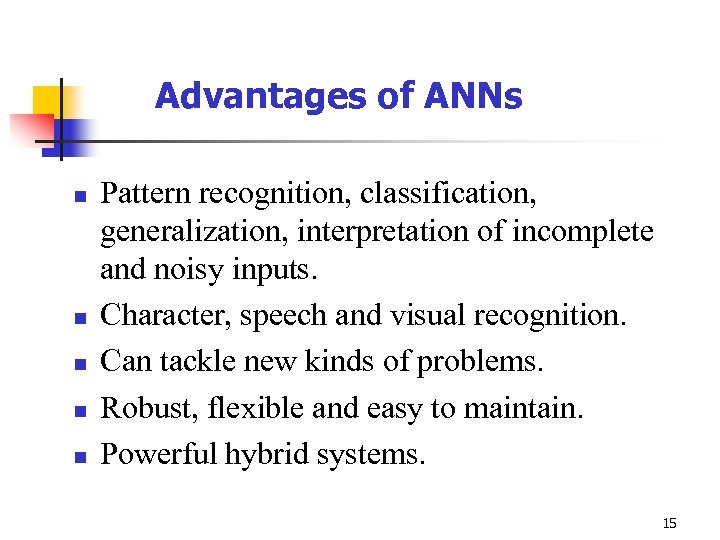 Advantages of ANNs

- Pattern recognition, classification, generalization, interpretation of incomplete and noisy inputs.
- Character, speech and visual recognition.
- Can tackle new kinds of problems.
- Robust, flexible and easy to maintain.
- Powerful hybrid systems.

15